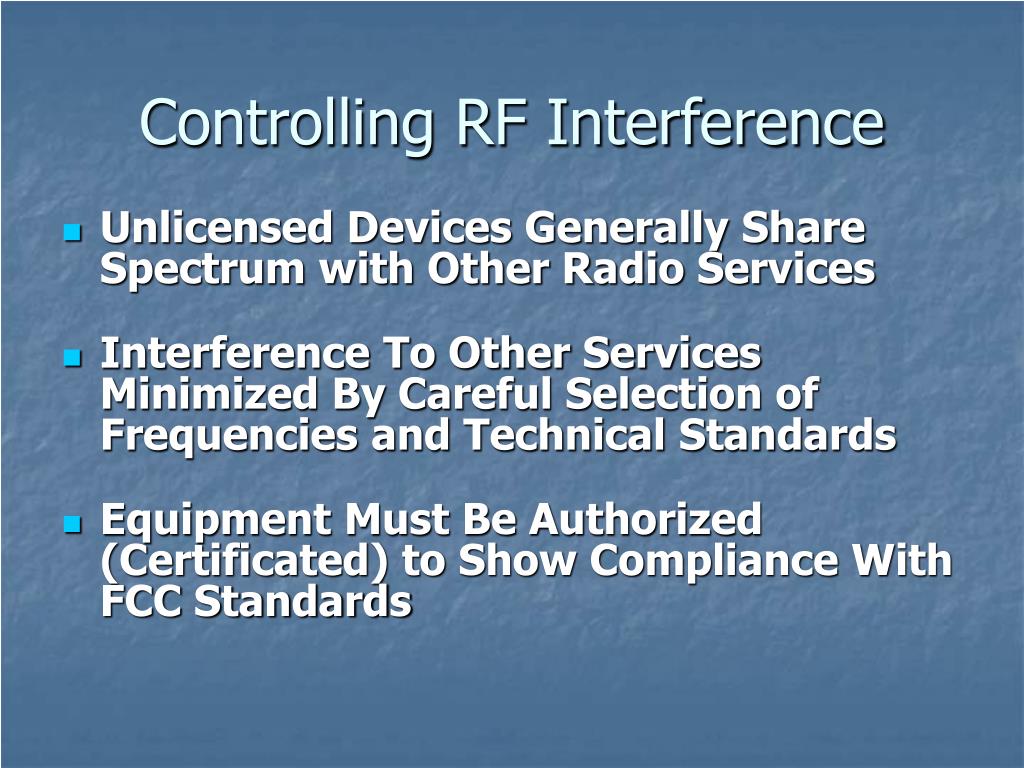 Controlling RF Interference

- Unlicensed Devices Generally Share Spectrum with Other Radio Services

- Interference To Other Services Minimized By Careful Selection of Frequencies and Technical Standards

- Equipment Must Be Authorized (Certificated) to Show Compliance With FCC Standards